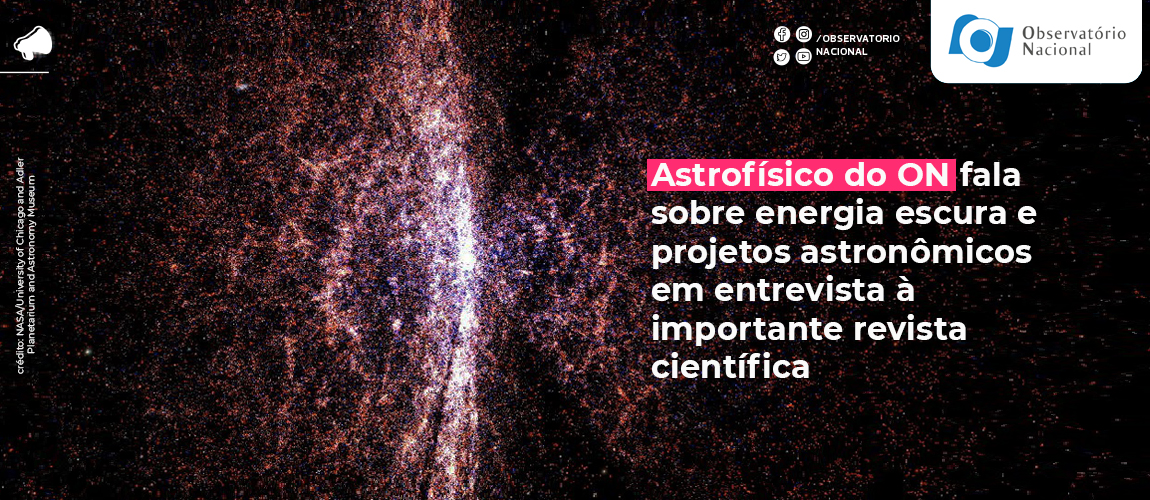 /OBSERVATORIO NACIONAL

Observatório Nacional

crédito: NASA/University of Chicago and Adler Planetarium and Astronomy Museum

Astrofísico do ON fala sobre energia escura e projetos astronômicos em entrevista à importante revista científica